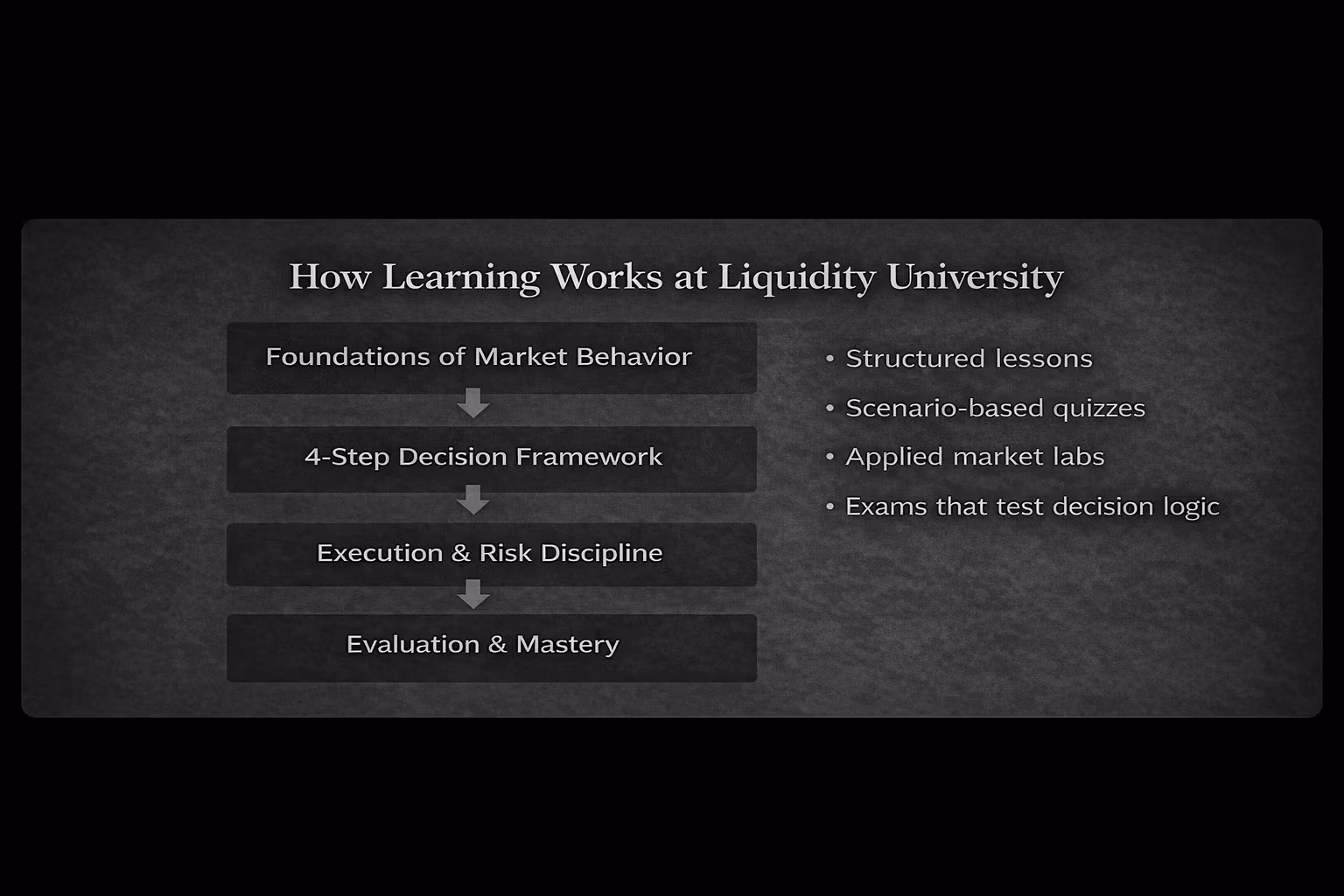 How Learning Works at Liquidity University

Foundations of Market Behavior

4-Step Decision Framework

Execution & Risk Discipline

Evaluation & Mastery

• Structured lessons
• Scenario-based quizzes
• Applied market labs
• Exams that test decision logic